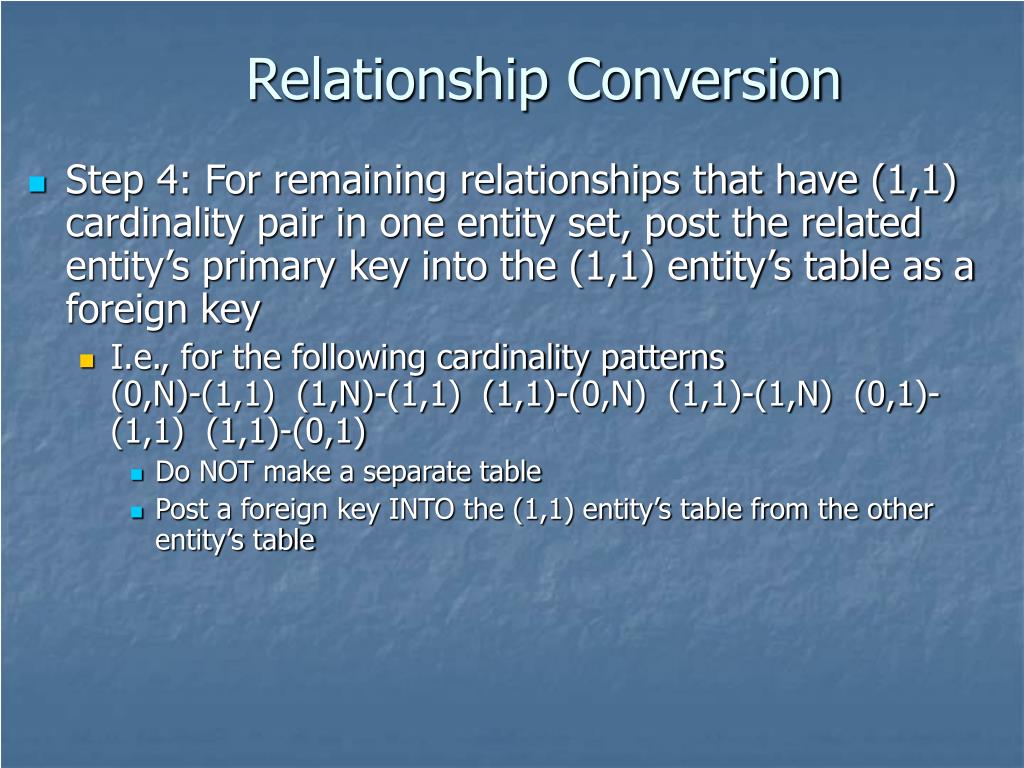 Relationship Conversion

Step 4: For remaining relationships that have (1,1) cardinality pair in one entity set, post the related entity’s primary key into the (1,1) entity’s table as a foreign key

I.e., for the following cardinality patterns (0,N)-(1,1) (1,N)-(1,1) (1,1)-(0,N) (1,1)-(1,N) (0,1)-(1,1) (1,1)-(0,1)

Do NOT make a separate table

Post a foreign key INTO the (1,1) entity’s table from the other entity’s table